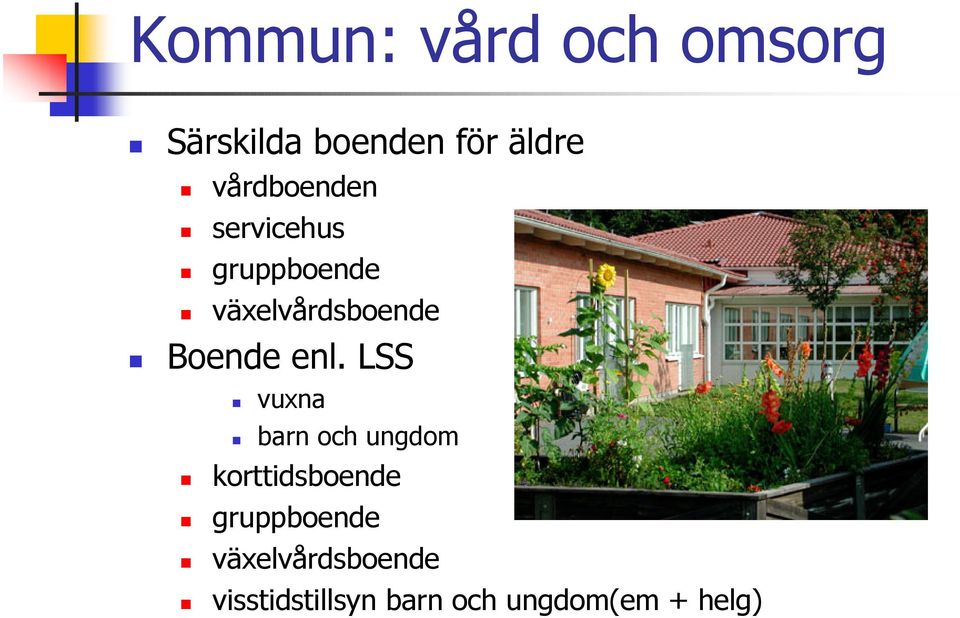 Kommun: vård och omsorg

Särskilda boenden för äldre
vårdboenden
servicehus
gruppboende
växelvårdsboende

Boende enl. LSS
vuxna
barn och ungdom
korttidsboende
gruppboende
växelvårdsboende
visstidstillsyn barn och ungdom(em + helg)